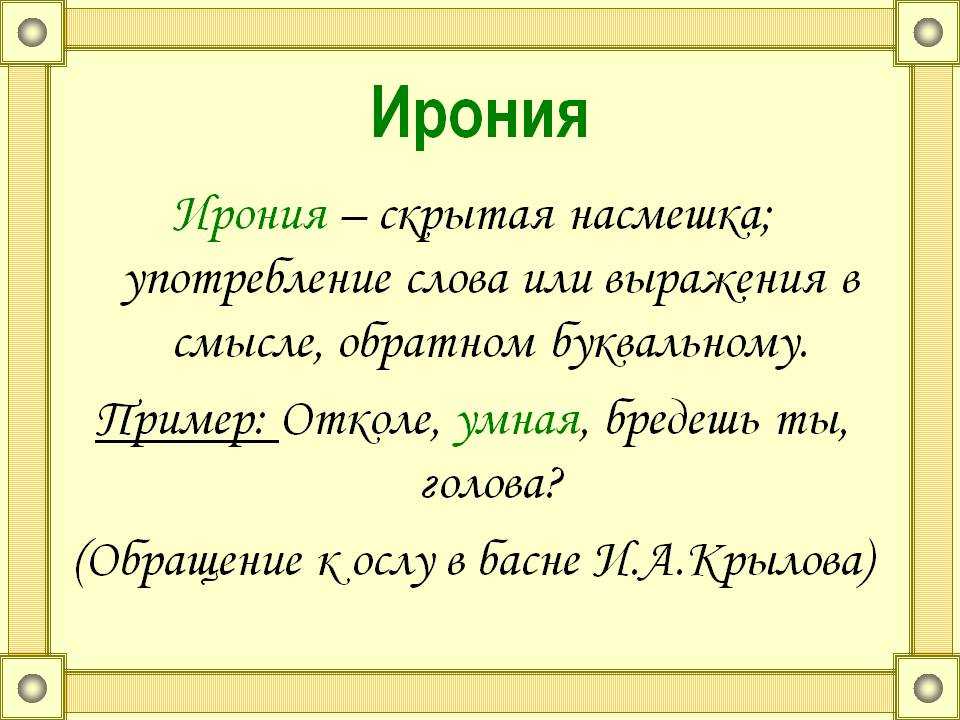 Ирония

Ирония – скрытая насмешка; употребление слова или выражения в смысле, обратном буквальному.

Пример: Отколе, умная, бредешь ты, голова?

(Обращение к ослу в басне И.А.Крылова)